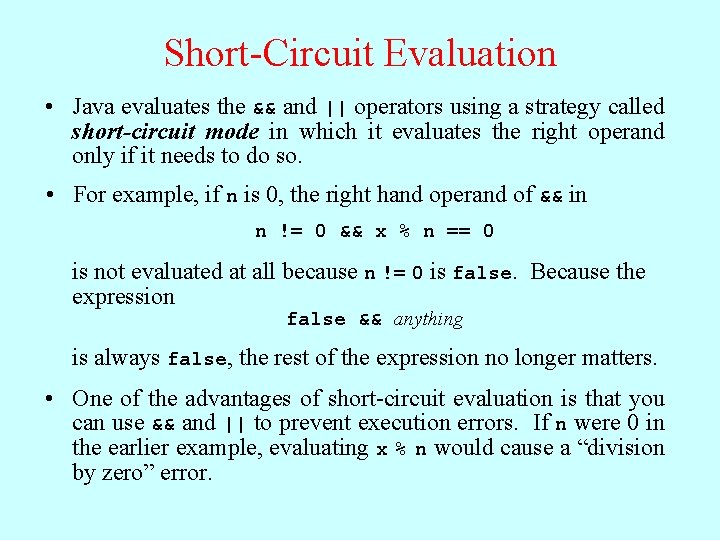 Short-Circuit Evaluation

• Java evaluates the && and || operators using a strategy called short-circuit mode in which it evaluates the right operand only if it needs to do so.

• For example, if n is 0, the right hand operand of && in

n != 0 && x % n == 0

is not evaluated at all because n != 0 is false. Because the expression

false && anything

is always false, the rest of the expression no longer matters.

• One of the advantages of short-circuit evaluation is that you can use && and || to prevent execution errors. If n were 0 in the earlier example, evaluating x % n would cause a “division by zero” error.